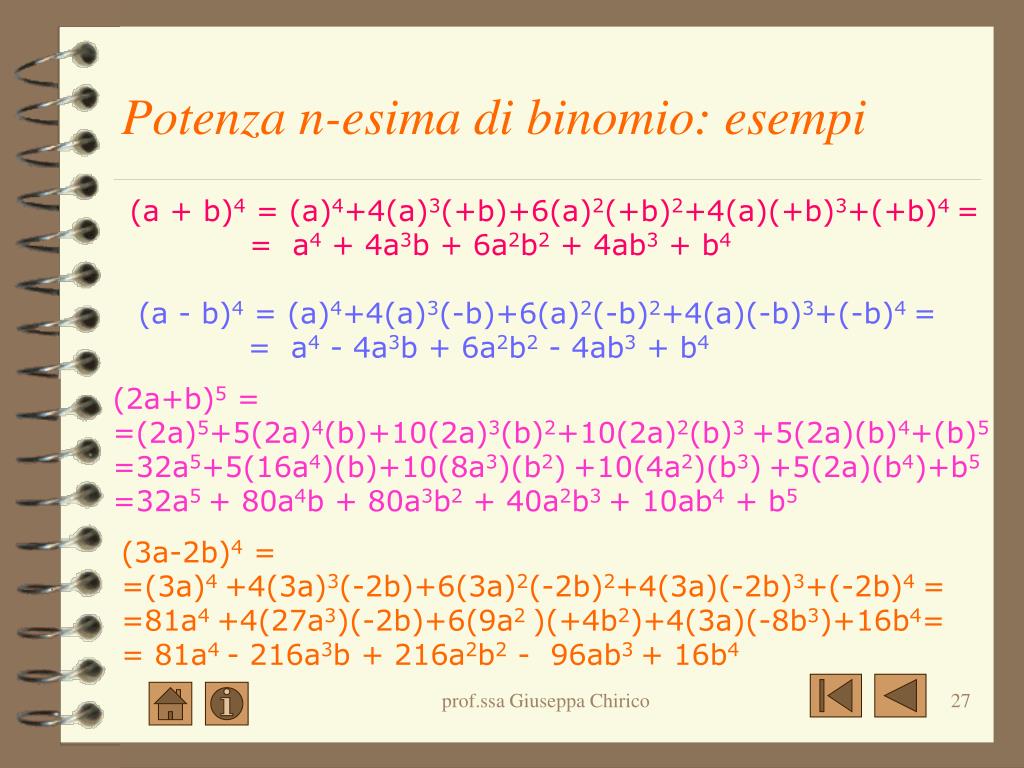 Potenza n-esima di binomio: esempi

$(a + b)^4 = (a)^4+4(a)^3(+b)+6(a)^2(+b)^2+4(a)(+b)^3+(+b)^4 =$
$= a^4 + 4a^3b + 6a^2b^2 + 4ab^3 + b^4$

$(a - b)^4 = (a)^4+4(a)^3(-b)+6(a)^2(-b)^2+4(a)(-b)^3+(-b)^4 =$
$= a^4 - 4a^3b + 6a^2b^2 - 4ab^3 + b^4$

$(2a+b)^5 =$
$=(2a)^5+5(2a)^4(b)+10(2a)^3(b)^2+10(2a)^2(b)^3 +5(2a)(b)^4+(b)^5$
$=32a^5+5(16a^4)(b)+10(8a^3)(b^2) +10(4a^2)(b^3) +5(2a)(b^4)+b^5$
$=32a^5 + 80a^4b + 80a^3b^2 + 40a^2b^3 + 10ab^4 + b^5$

$(3a-2b)^4 =$
$=(3a)^4 +4(3a)^3(-2b)+6(3a)^2(-2b)^2+4(3a)(-2b)^3+(-2b)^4 =$
$=81a^4 +4(27a^3)(-2b)+6(9a^2 )(+4b^2)+4(3a)(-8b^3)+16b^4=$
$= 81a^4 - 216a^3b + 216a^2b^2 - 96ab^3 + 16b^4$

prof.ssa Giuseppa Chirico

27